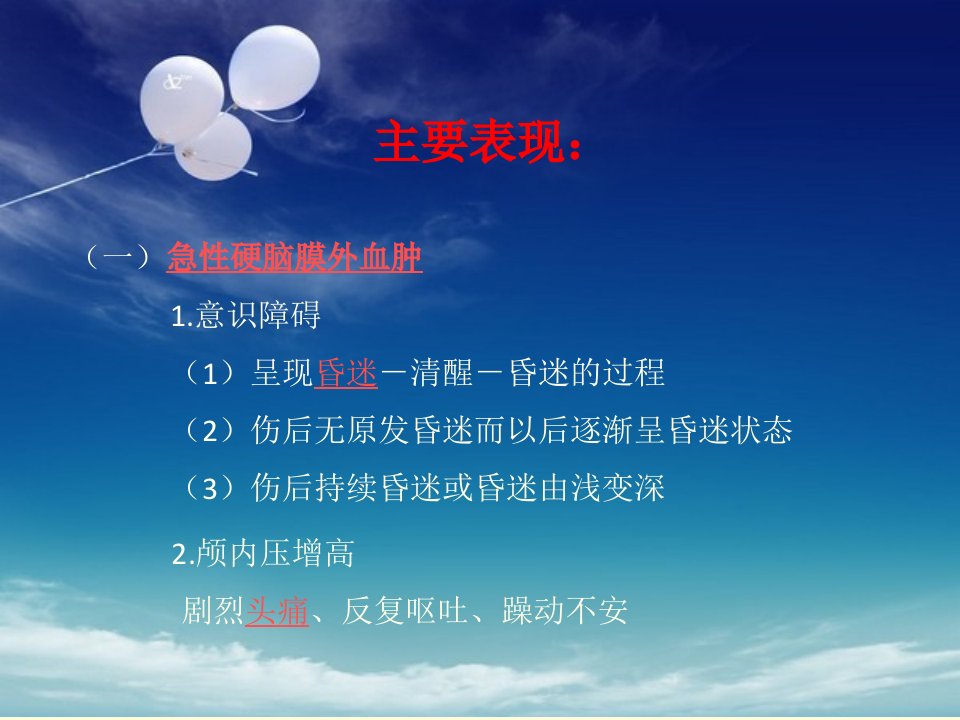 主要表现：

（一）急性硬脑膜外血肿

1.意识障碍

（1）呈现昏迷－清醒－昏迷的过程

（2）伤后无原发昏迷而以后逐渐呈昏迷状态

（3）伤后持续昏迷或昏迷由浅变深

2.颅内压增高

剧烈头痛、反复呕吐、躁动不安